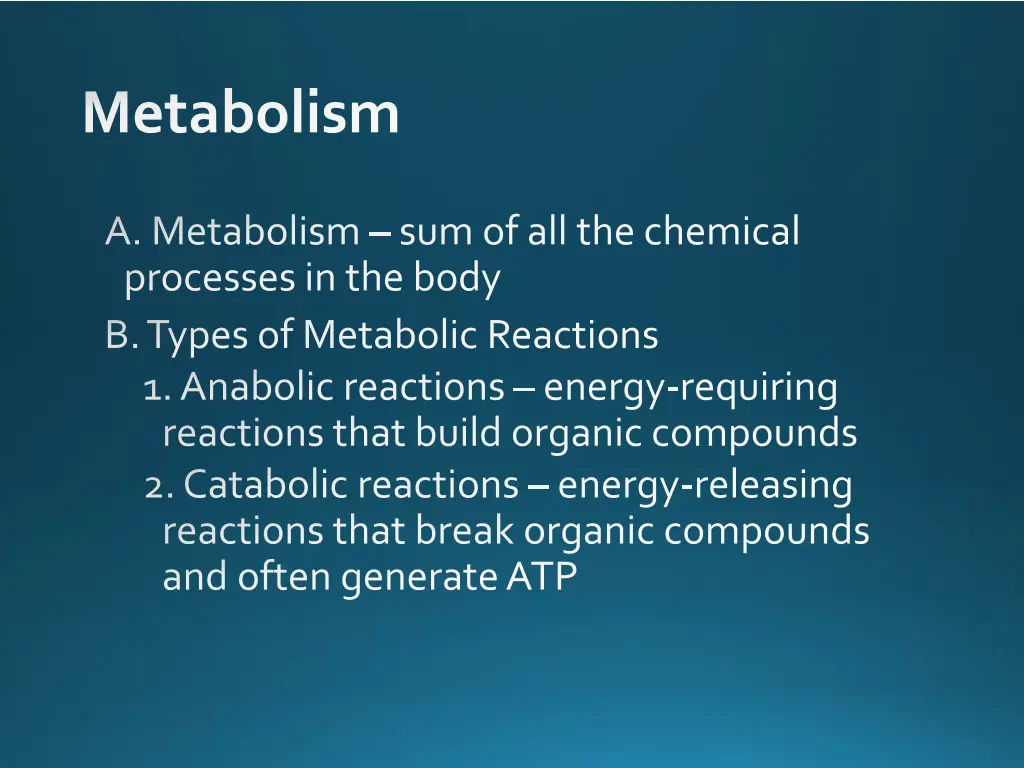 Metabolism

A. Metabolism – sum of all the chemical processes in the body

B. Types of Metabolic Reactions

1. Anabolic reactions – energy-requiring reactions that build organic compounds

2. Catabolic reactions – energy-releasing reactions that break organic compounds and often generate ATP